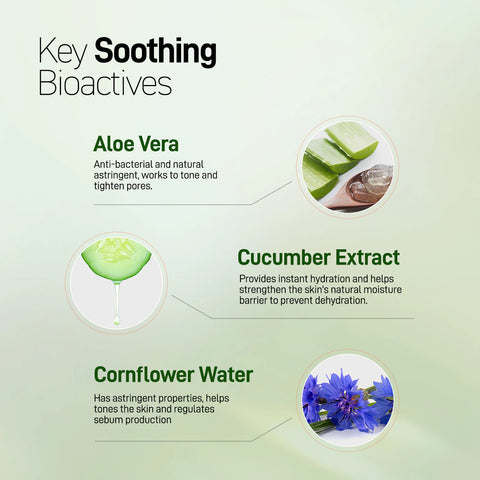 Key Soothing Bioactives

Aloe Vera

Anti-bacterial and natural astringent, works to tone and tighten pores.

Cucumber Extract

Provides instant hydration and helps strengthen the skin's natural moisture barrier to prevent dehydration.

Cornflower Water

Has astringent properties, helps tones the skin and regulates sebum production